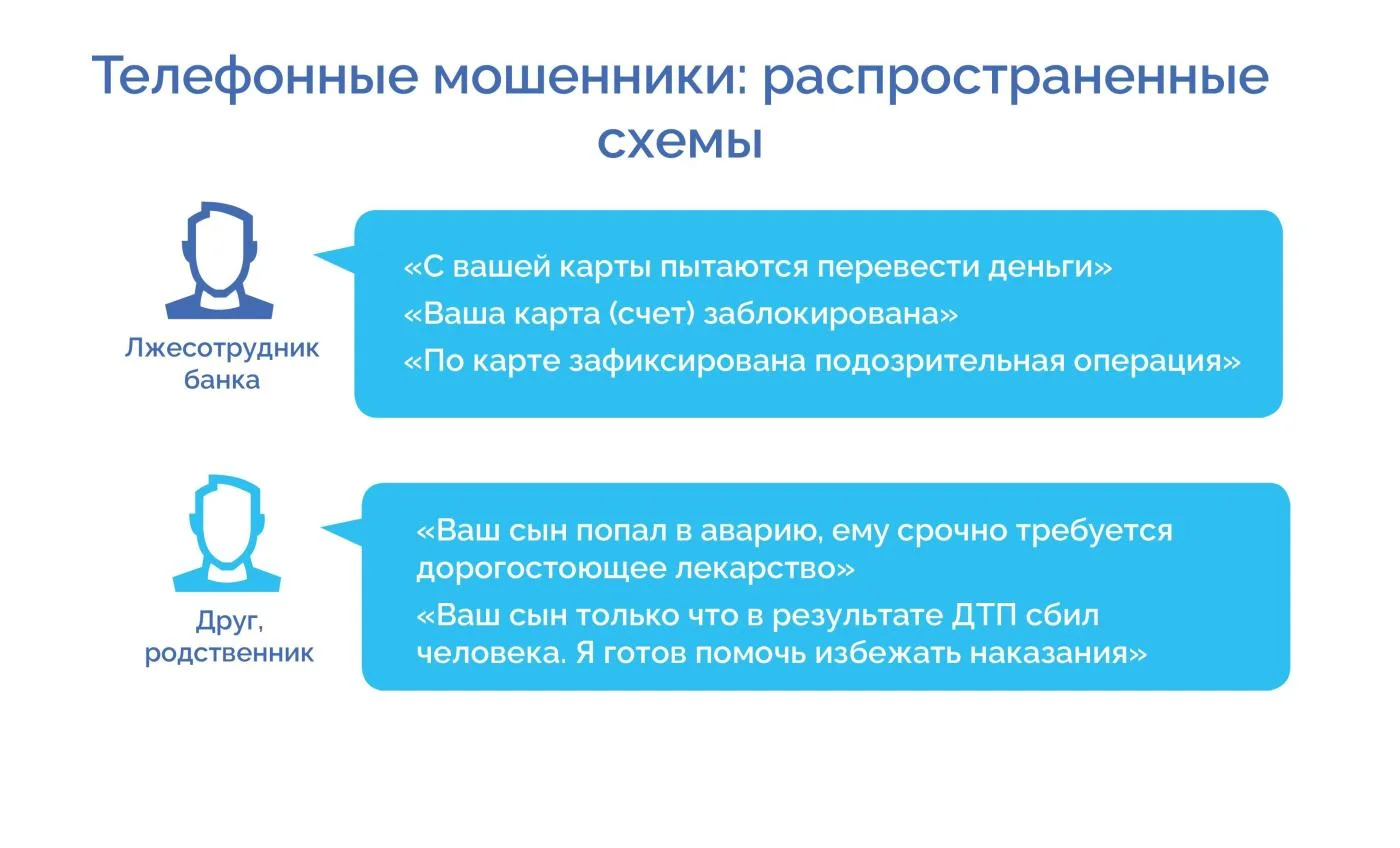 Телефонные мошенники: распространенные схемы

Лжесотрудник банка

«С вашей карты пытаются перевести деньги»

«Ваша карта (счет) заблокирована»

«По карте зафиксирована подозрительная операция»

Друг, родственник

«Ваш сын попал в аварию, ему срочно требуется дорогостоющее лекарство»

«Ваш сын только что в результате ДТП сбил человека. Я готов помочь избежать наказания»